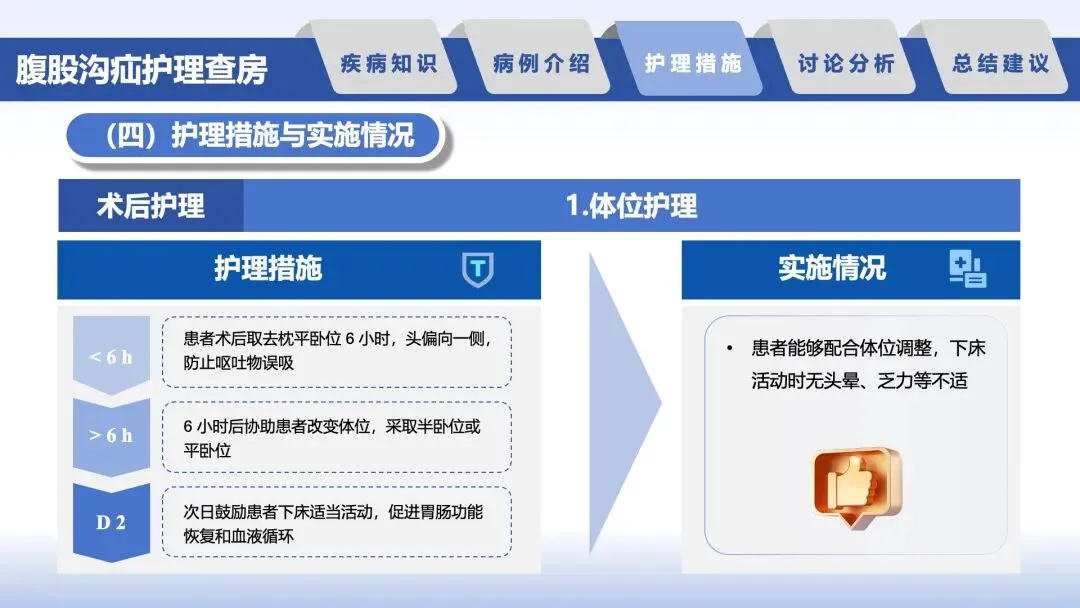 腹股沟疝护理查房

疾病知识

病例介绍

护理措施

讨论分析

总结建议

（四）护理措施与实施情况

术后护理

1.体位护理

护理措施

< 6 h

患者术后取去枕平卧位 6 小时，头偏向一侧，防止呕吐物误吸

> 6 h

6 小时后协助患者改变体位，采取半卧位或平卧位

D 2

次日鼓励患者下床适当活动，促进胃肠功能恢复和血液循环

实施情况

• 患者能够配合体位调整，下床活动时无头晕、乏力等不适